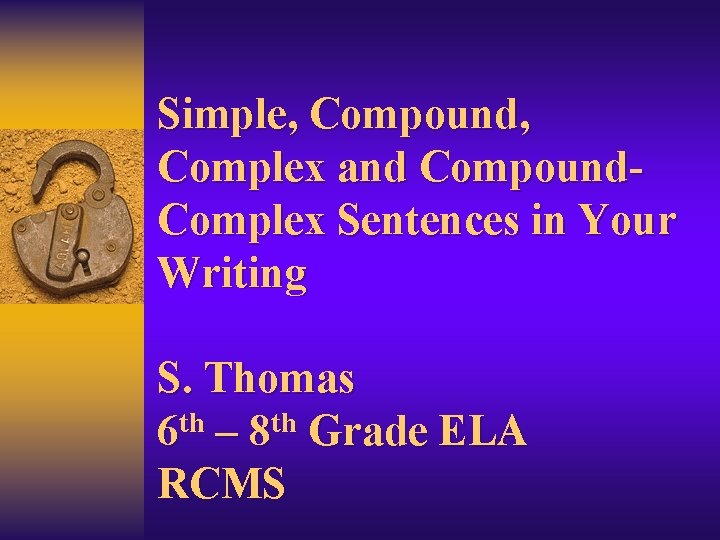 Simple, Compound, Complex and Compound-Complex Sentences in Your Writing

S. Thomas
6th – 8th Grade ELA
RCMS